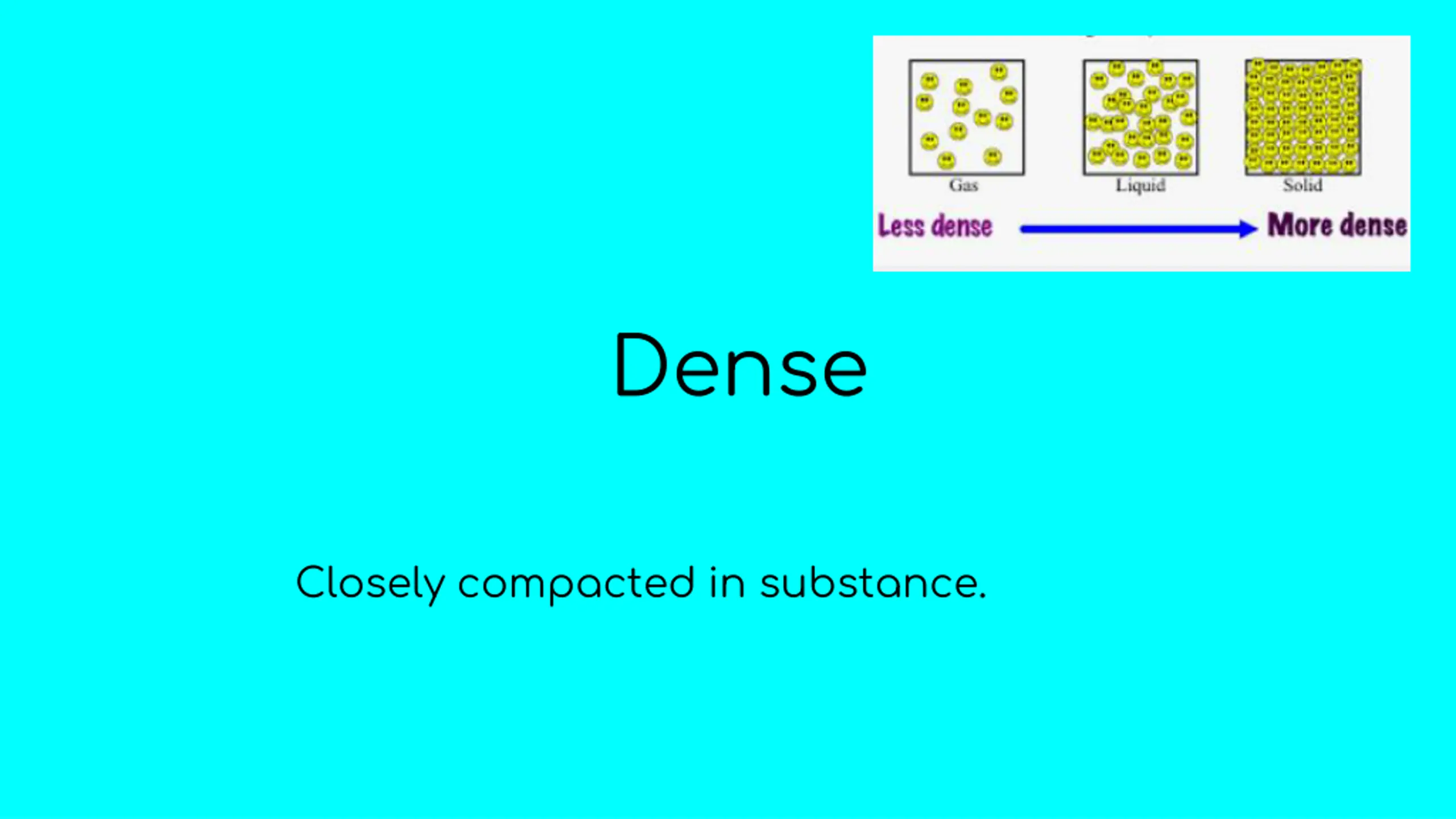 Gas
Liquid
Solid
Less dense
More dense

Dense

Closely compacted in substance.